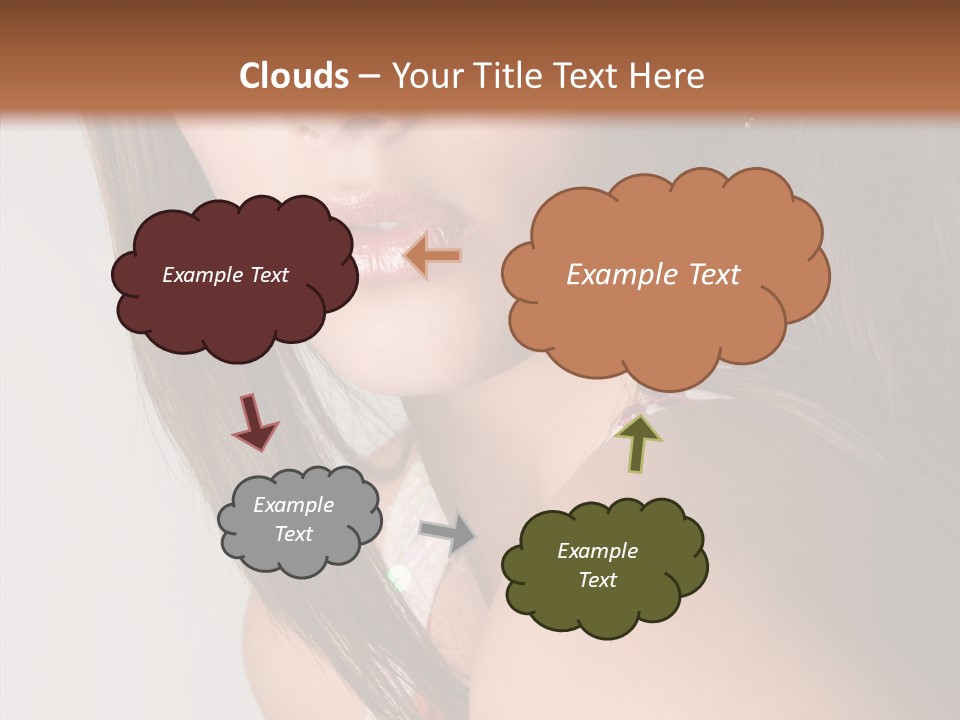 Clouds – Your Title Text Here

Example Text

Example Text

Example Text

Example Text